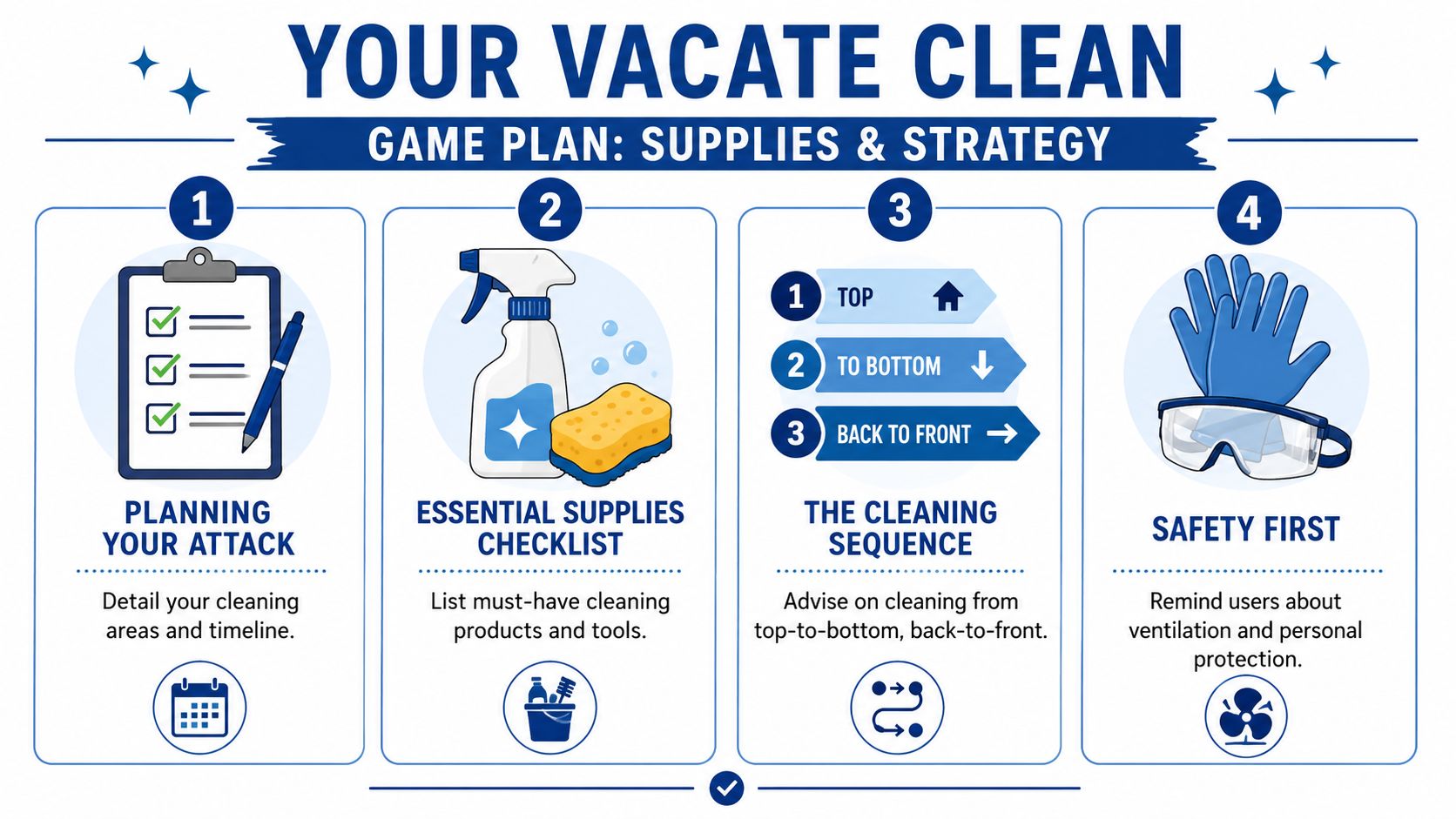 YOUR VACATE CLEAN

GAME PLAN: SUPPLIES & STRATEGY

1

PLANNING YOUR ATTACK

Detail your cleaning areas and timeline.

2

ESSENTIAL SUPPLIES CHECKLIST

List must-have cleaning products and tools.

3

1 TOP

2 TO BOTTOM

3 BACK TO FRONT

THE CLEANING SEQUENCE

Advise on cleaning from top-to-bottom, back-to-front.

4

SAFETY FIRST

Remind users about ventilation and personal protection.